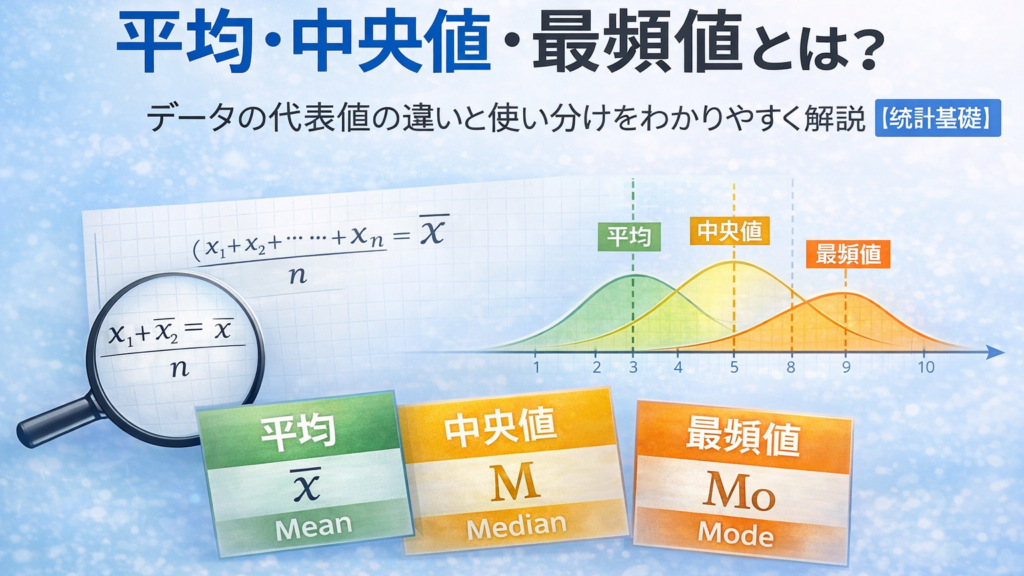 平均・中央値・最頻値とは？

データの代表値の違いと使い分けをわかりやすく解説 【統計基礎】

$\frac{(x_1+x_2+\cdots\cdots+x_n}{n} = \overline{x}$

$\frac{x_1+\overline{x_2} = \overline{x}}{n}$

平均

中央値

最頻値

1 2 3 4 5 8 9 10

平均

$\overline{x}$

Mean

中央値

M

Median

最頻値

Mo

Mode